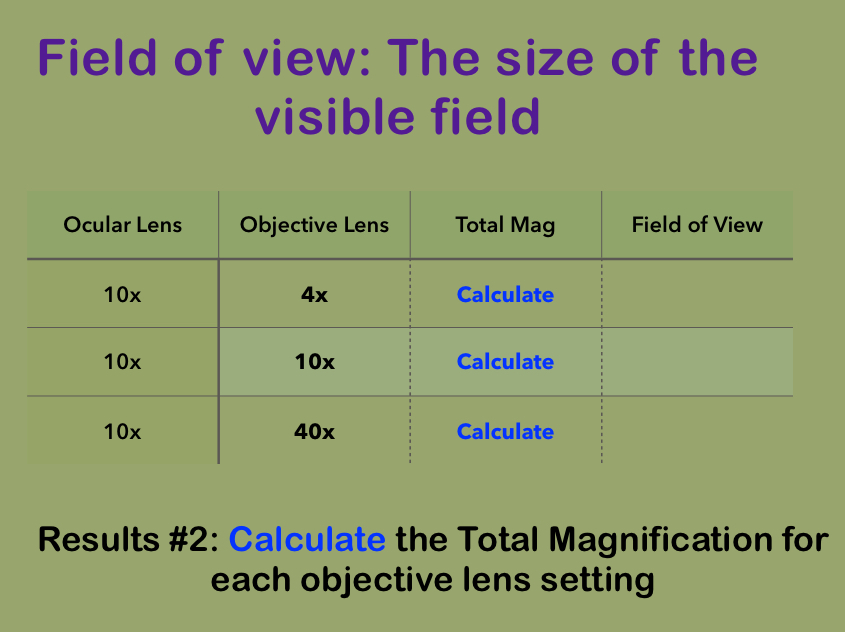 Field of view: The size of the visible field

| Ocular Lens | Objective Lens | Total Mag | Field of View |
|---|---|---|---|
| 10x | 4x | Calculate | |
| 10x | 10x | Calculate | |
| 10x | 40x | Calculate | |

Results #2: Calculate the Total Magnification for each objective lens setting